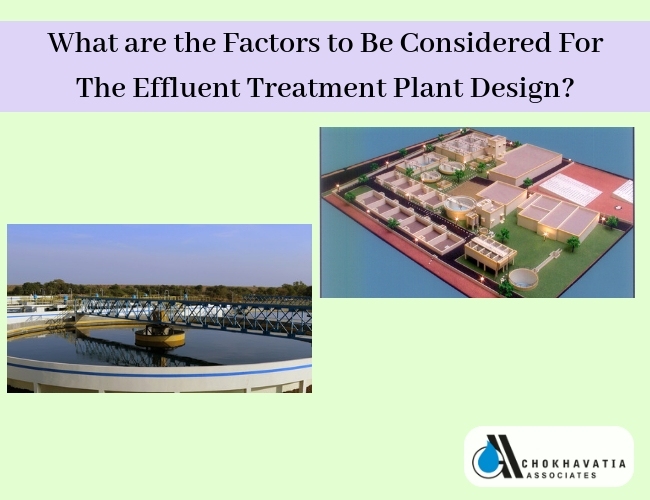 What are the Factors to Be Considered For The Effluent Treatment Plant Design?

CHOKHAVATIA
ASSOCIATES